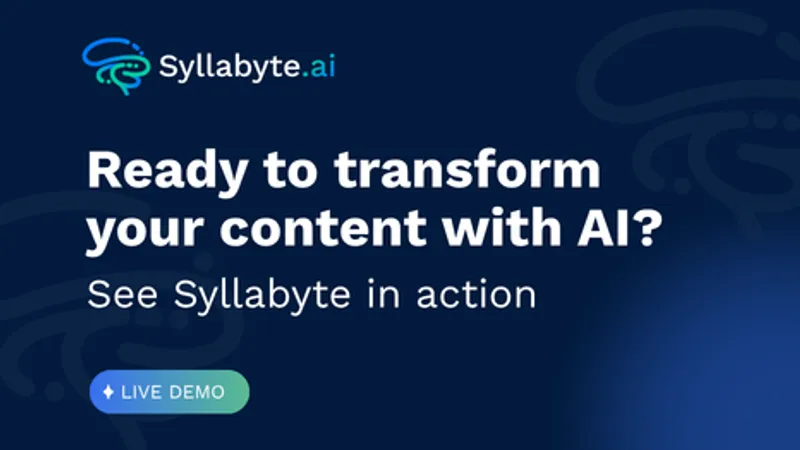 Syllabyte.ai

Ready to transform your content with AI?

See Syllabyte in action

LIVE DEMO